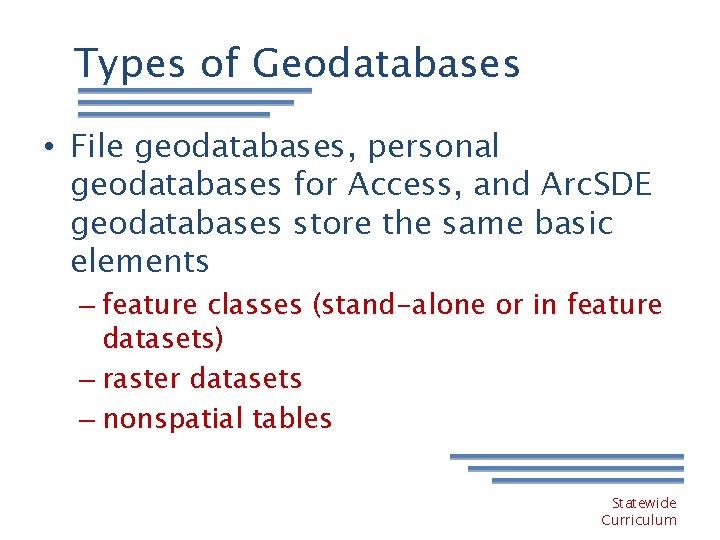 Types of Geodatabases

• File geodatabases, personal geodatabases for Access, and ArcSDE geodatabases store the same basic elements
– feature classes (stand-alone or in feature datasets)
– raster datasets
– nonspatial tables

Statewide Curriculum